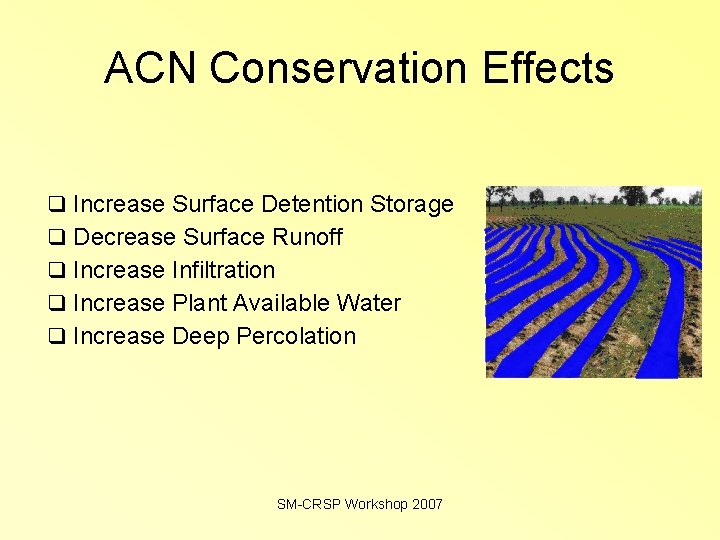 ACN Conservation Effects

❑ Increase Surface Detention Storage
❑ Decrease Surface Runoff
❑ Increase Infiltration
❑ Increase Plant Available Water
❑ Increase Deep Percolation

SM-CRSP Workshop 2007